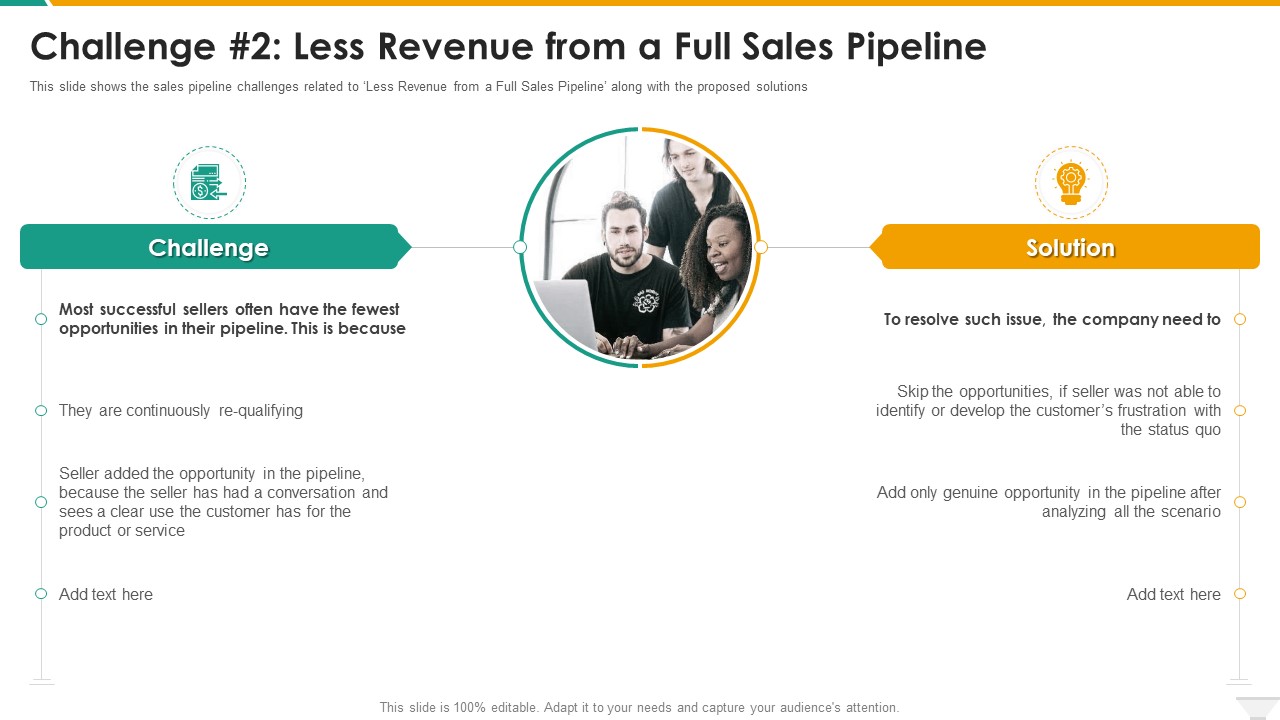 Challenge #2: Less Revenue from a Full Sales Pipeline

This slide shows the sales pipeline challenges related to 'Less Revenue from a Full Sales Pipeline' along with the proposed solutions

Challenge

Most successful sellers often have the fewest opportunities in their pipeline. This is because

They are continuously re-qualifying

Seller added the opportunity in the pipeline, because the seller has had a conversation and sees a clear use the customer has for the product or service

Add text here

Solution

To resolve such issue, the company need to

Skip the opportunities, if seller was not able to identify or develop the customer's frustration with the status quo

Add only genuine opportunity in the pipeline after analyzing all the scenario

Add text here

This slide is 100% editable. Adapt it to your needs and capture your audience's attention.